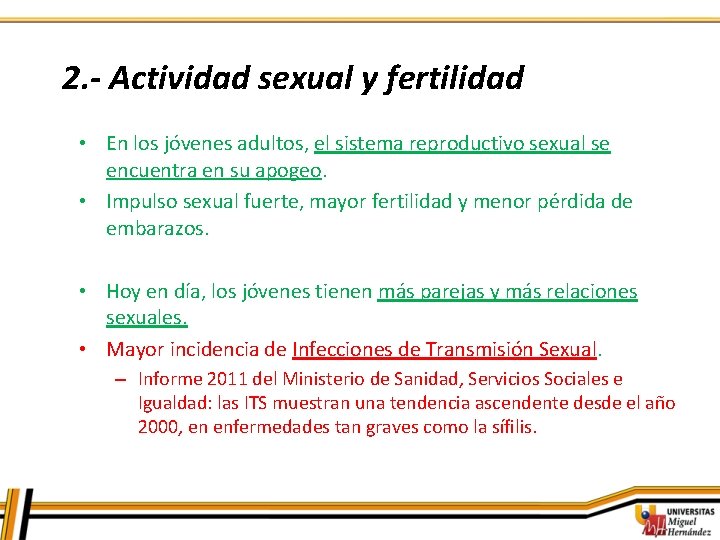 2.- Actividad sexual y fertilidad

• En los jóvenes adultos, el sistema reproductivo sexual se encuentra en su apogeo.

• Impulso sexual fuerte, mayor fertilidad y menor pérdida de embarazos.

• Hoy en día, los jóvenes tienen más parejas y más relaciones sexuales.

• Mayor incidencia de Infecciones de Transmisión Sexual.

– Informe 2011 del Ministerio de Sanidad, Servicios Sociales e Igualdad: las ITS muestran una tendencia ascendente desde el año 2000, en enfermedades tan graves como la sífilis.

UNIVERSITAS Miguel Hernández